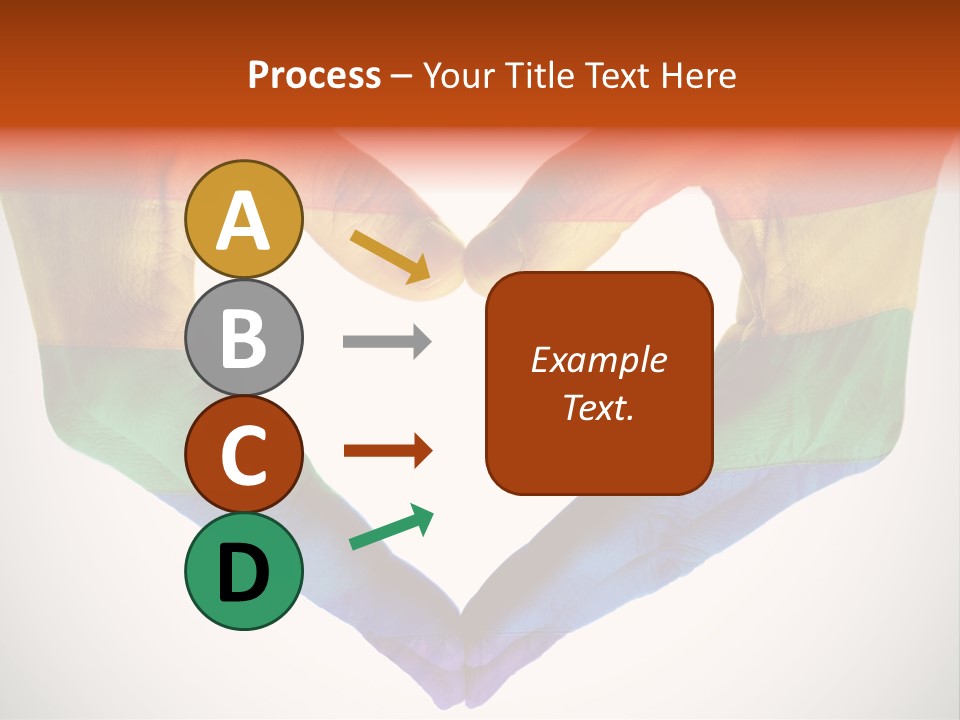 Process – Your Title Text Here

A

B

C

D

Example Text.